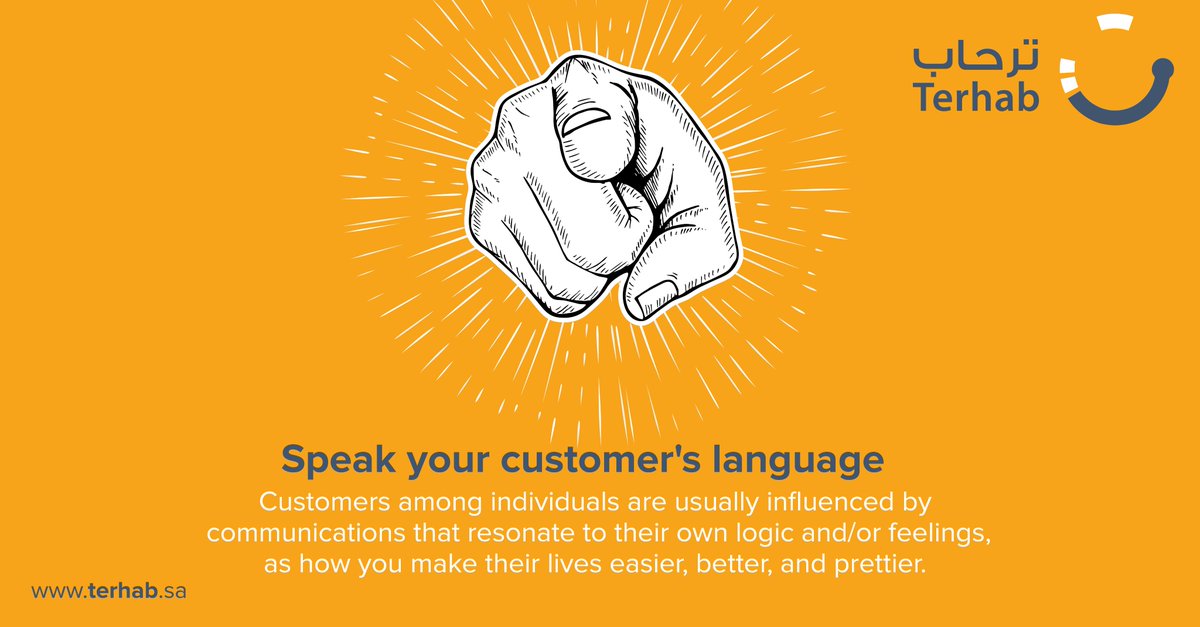 ترحاب
Terhab

Speak your customer's language

Customers among individuals are usually influenced by communications that resonate to their own logic and/or feelings, as how you make their lives easier, better, and prettier.

www.terhab.sa